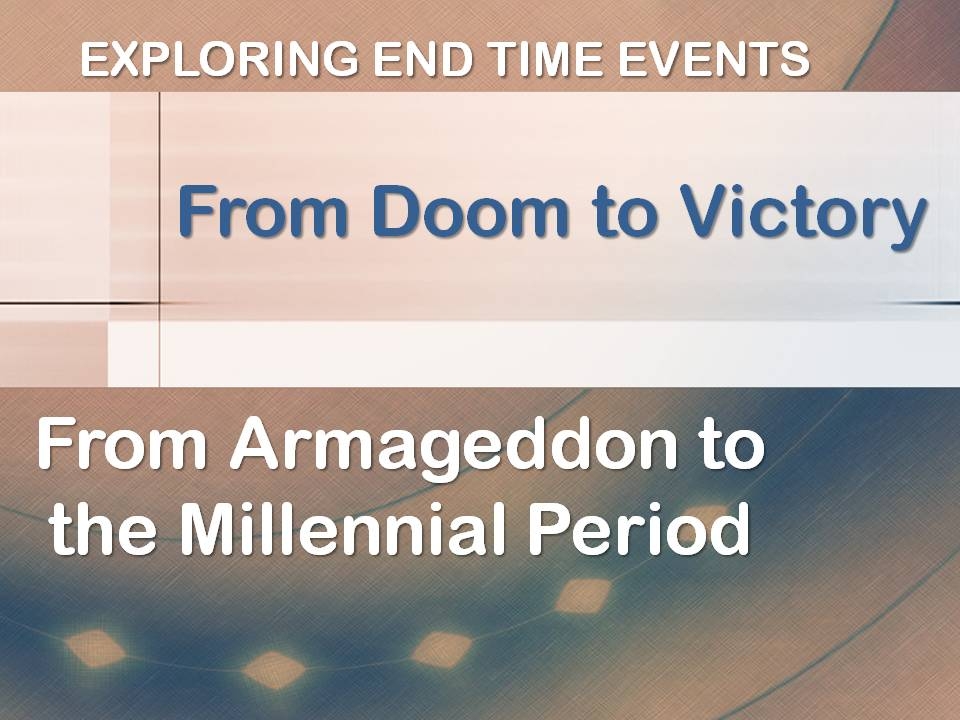 EXPLORING END TIME EVENTS

From Doom to Victory

From Armageddon to the Millennial Period